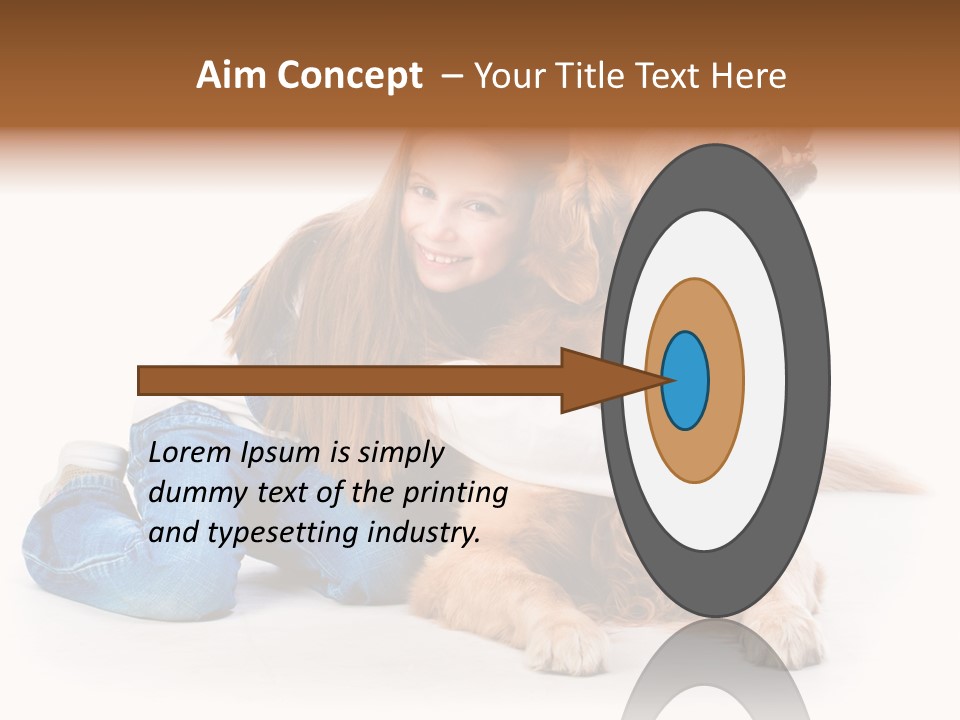 Aim Concept – Your Title Text Here

Lorem Ipsum is simply dummy text of the printing and typesetting industry.